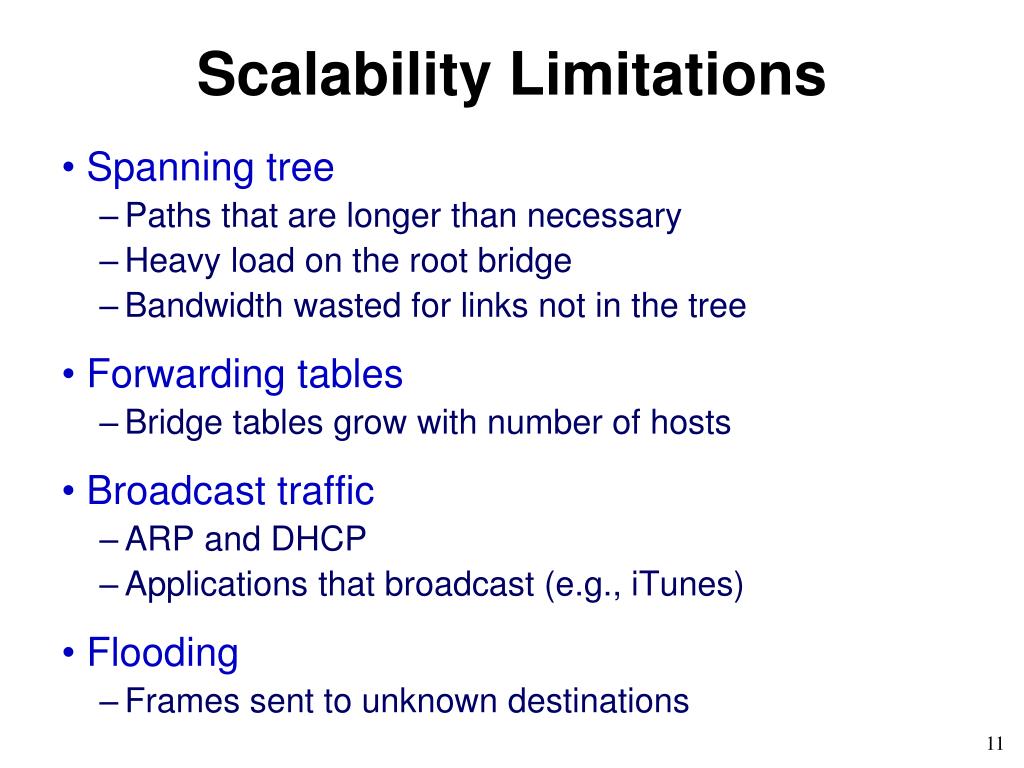 Scalability Limitations

• Spanning tree
– Paths that are longer than necessary
– Heavy load on the root bridge
– Bandwidth wasted for links not in the tree

• Forwarding tables
– Bridge tables grow with number of hosts

• Broadcast traffic
– ARP and DHCP
– Applications that broadcast (e.g., iTunes)

• Flooding
– Frames sent to unknown destinations

11